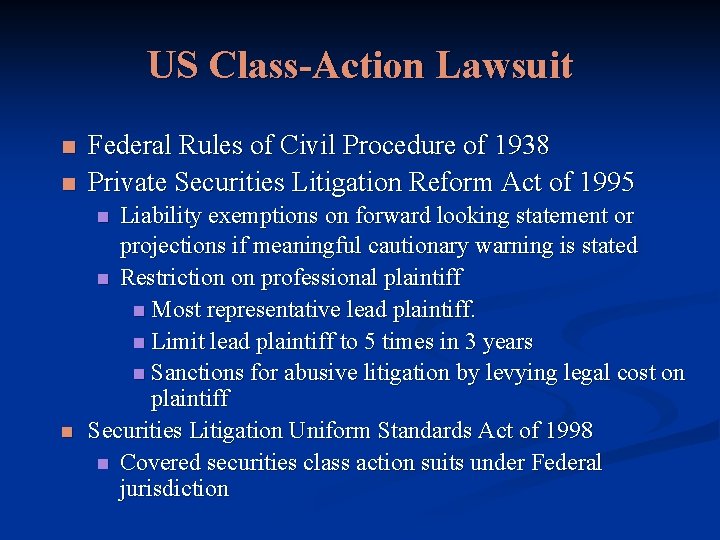 US Class-Action Lawsuit

- Federal Rules of Civil Procedure of 1938
- Private Securities Litigation Reform Act of 1995
  - Liability exemptions on forward looking statement or projections if meaningful cautionary warning is stated
  - Restriction on professional plaintiff
    - Most representative lead plaintiff.
    - Limit lead plaintiff to 5 times in 3 years
    - Sanctions for abusive litigation by levying legal cost on plaintiff
- Securities Litigation Uniform Standards Act of 1998
  - Covered securities class action suits under Federal jurisdiction